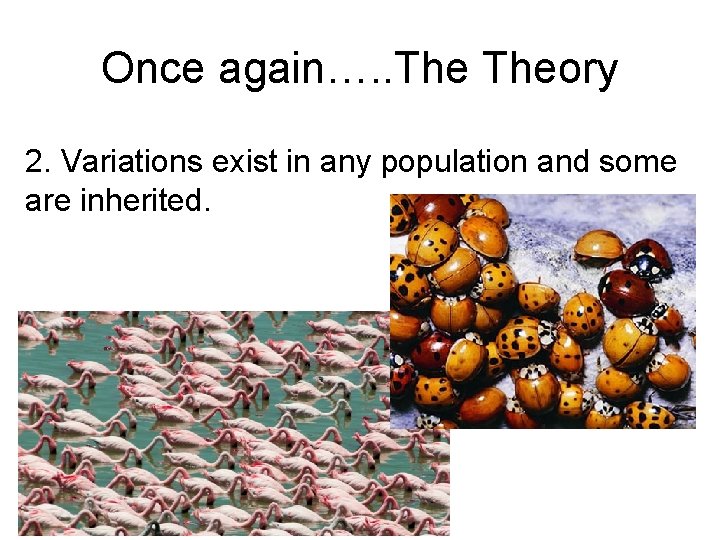 Once again…..The Theory

2. Variations exist in any population and some are inherited.